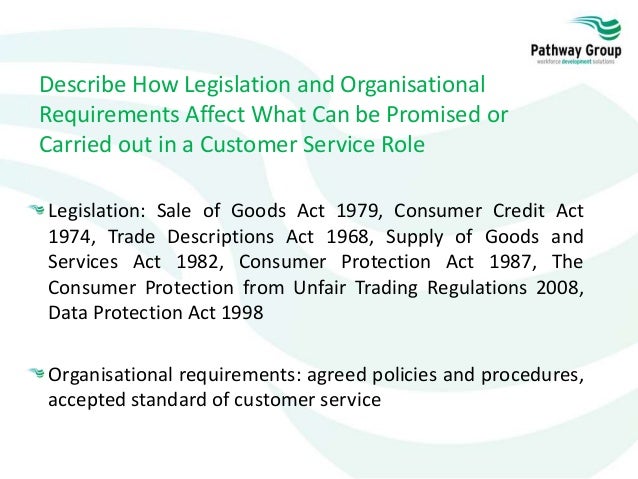 Pathway Group
workforce development solutions

Describe How Legislation and Organisational Requirements Affect What Can be Promised or Carried out in a Customer Service Role

Legislation: Sale of Goods Act 1979, Consumer Credit Act 1974, Trade Descriptions Act 1968, Supply of Goods and Services Act 1982, Consumer Protection Act 1987, The Consumer Protection from Unfair Trading Regulations 2008, Data Protection Act 1998

Organisational requirements: agreed policies and procedures, accepted standard of customer service